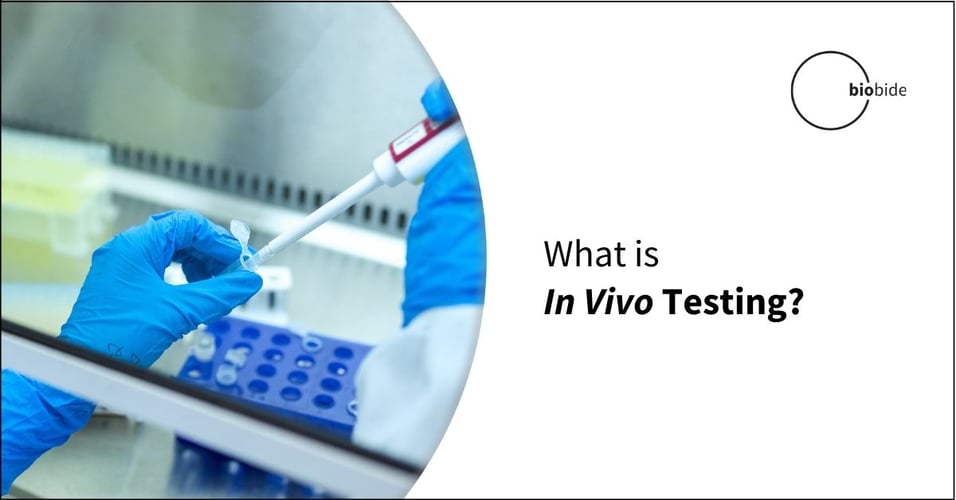 biobide

What is
In Vivo Testing?